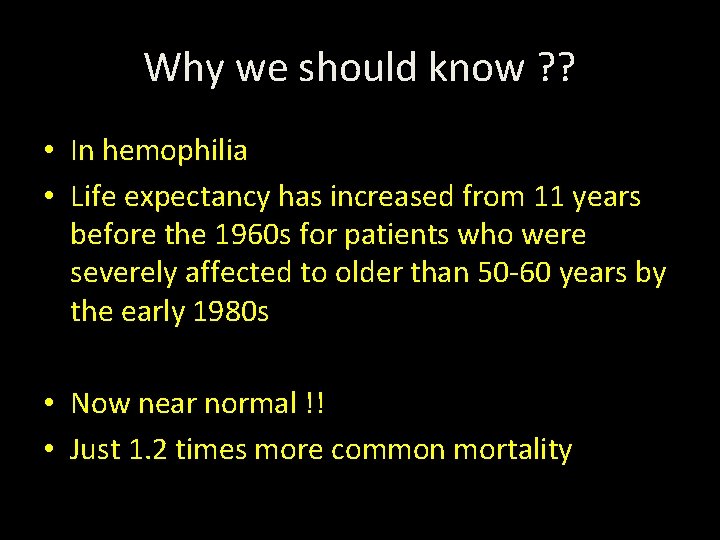 Why we should know ??

• In hemophilia
• Life expectancy has increased from 11 years before the 1960s for patients who were severely affected to older than 50-60 years by the early 1980s

• Now near normal !!
• Just 1.2 times more common mortality